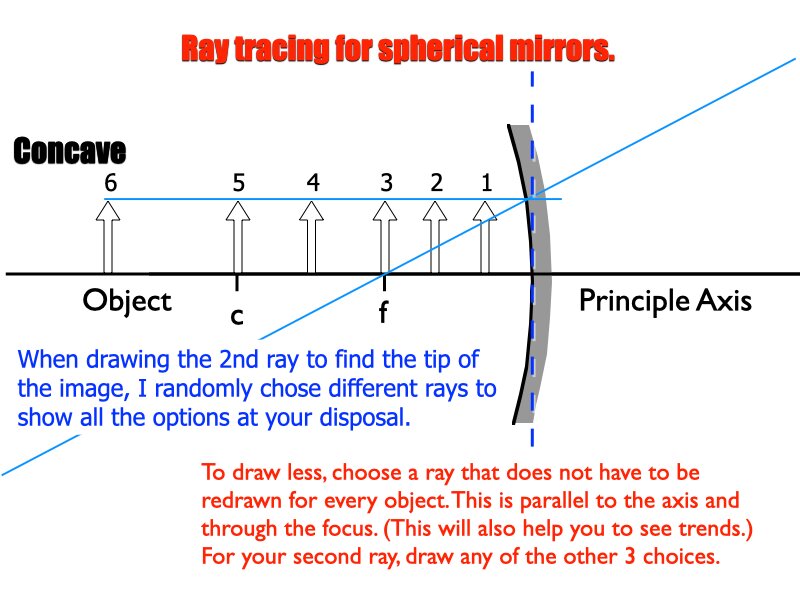 Ray tracing for spherical mirrors.

Concave

6 5 4 3 2 1

Object

c

f

Principle Axis

When drawing the 2nd ray to find the tip of the image, I randomly chose different rays to show all the options at your disposal.

To draw less, choose a ray that does not have to be redrawn for every object. This is parallel to the axis and through the focus. (This will also help you to see trends.) For your second ray, draw any of the other 3 choices.